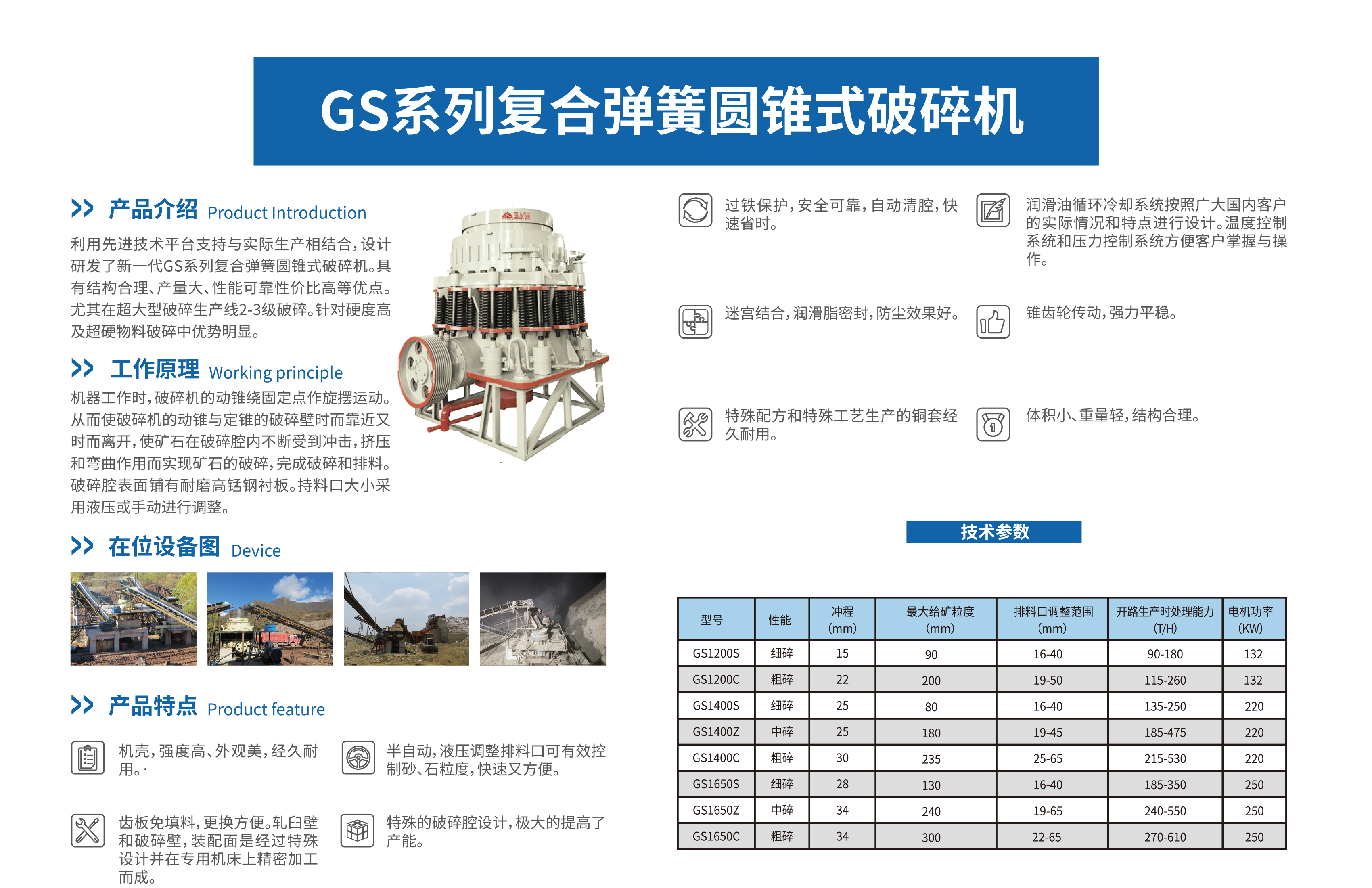 GS系列复合弹簧圆锥式破碎机

产品介绍 Product Introduction

利用先进技术平台支持与实际生产相结合，设计研发了新一代GS系列复合弹簧圆锥式破碎机。具有结构合理、产量大、性能可靠性价比高等优点。尤其在超大型破碎生产线2-3级破碎。针对硬度高及超硬物料破碎中优势明显。

工作原理 Working principle

机器工作时，破碎机的动锥绕固定点作旋摆运动。从而使破碎机的动锥与定锥的破碎壁时而靠近又时而离开，使矿石在破碎腔内不断受到冲击，挤压和弯曲作用而实现矿石的破碎，完成破碎和排料。破碎腔表面铺有耐磨高锰钢衬板。持料口大小采用液压或手动进行调整。

在位设备图 Device

产品特点 Product feature

机壳，强度高、外观美，经久耐用。·

半自动，液压调整排料口可有效控制砂、石粒度，快速又方便。

齿板免填料，更换方便。轧臼壁和破碎壁，装配面是经过特殊设计并在专用机床上精密加工而成。

特殊的破碎腔设计，极大的提高了产能。

过铁保护，安全可靠，自动清腔，快速省时。

润滑油循环冷却系统按照广大国内客户的实际情况和特点进行设计。温度控制系统和压力控制系统方便客户掌握与操作。

迷宫结合，润滑脂密封，防尘效果好。

锥齿轮传动，强力平稳。

特殊配方和特殊工艺生产的铜套经久耐用。

体积小、重量轻，结构合理。

技术参数

| 型号 | 性能 | 冲程 (mm) | 最大给矿粒度 (mm) | 排料口调整范围 (mm) | 开路生产时处理能力 (T/H) | 电机功率 (KW) |
|---|---|---|---|---|---|---|
| GS1200S | 细碎 | 15 | 90 | 16-40 | 90-180 | 132 |
| GS1200C | 粗碎 | 22 | 200 | 19-50 | 115-260 | 132 |
| GS1400S | 细碎 | 25 | 80 | 16-40 | 135-250 | 220 |
| GS1400Z | 中碎 | 25 | 180 | 19-45 | 185-475 | 220 |
| GS1400C | 粗碎 | 30 | 235 | 25-65 | 215-530 | 220 |
| GS1650S | 细碎 | 28 | 130 | 16-40 | 185-350 | 250 |
| GS1650Z | 中碎 | 34 | 240 | 19-65 | 240-550 | 250 |
| GS1650C | 粗碎 | 34 | 300 | 22-65 | 270-610 | 250 |